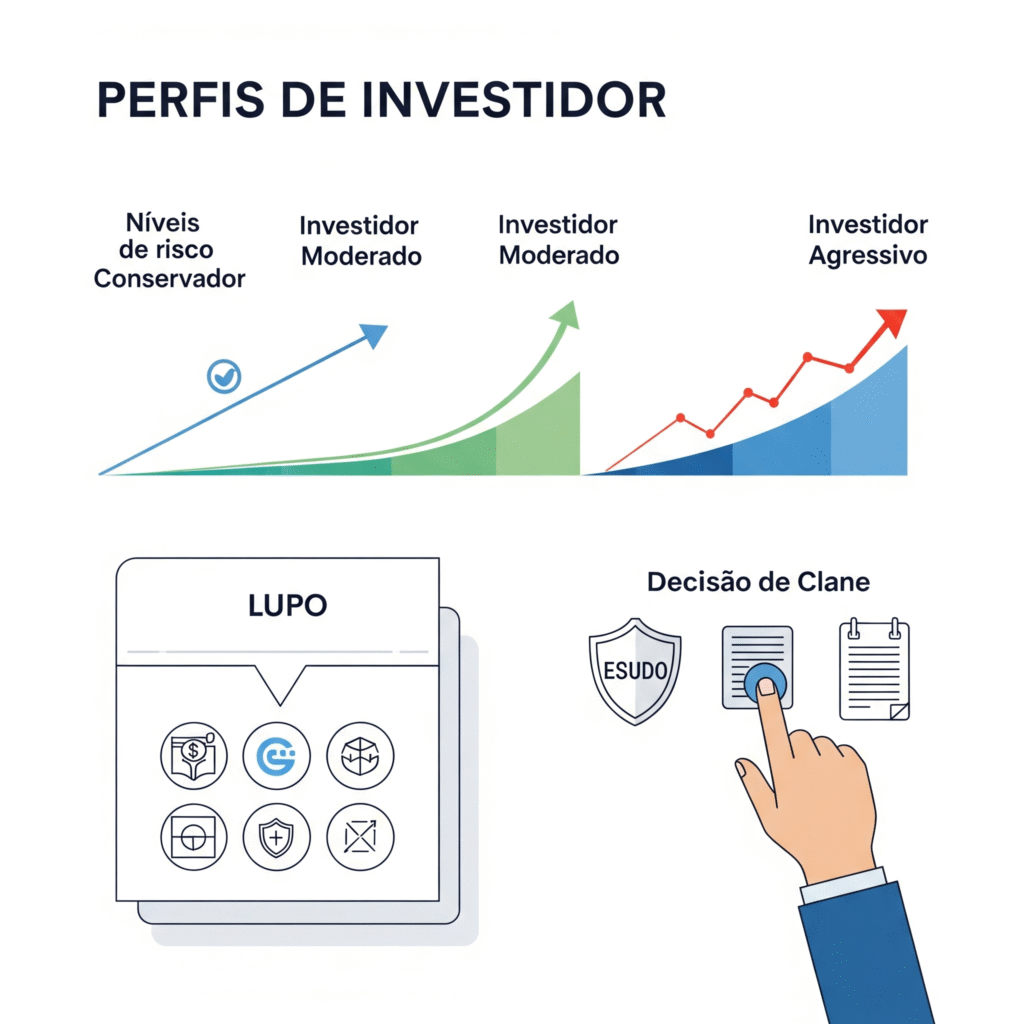 PERFIS DE INVESTIDOR

Níveis de risco Conservador

Investidor Moderado

Investidor Moderado

Investidor Agressivo

LUPO

Decisão de Clane

ESUDO